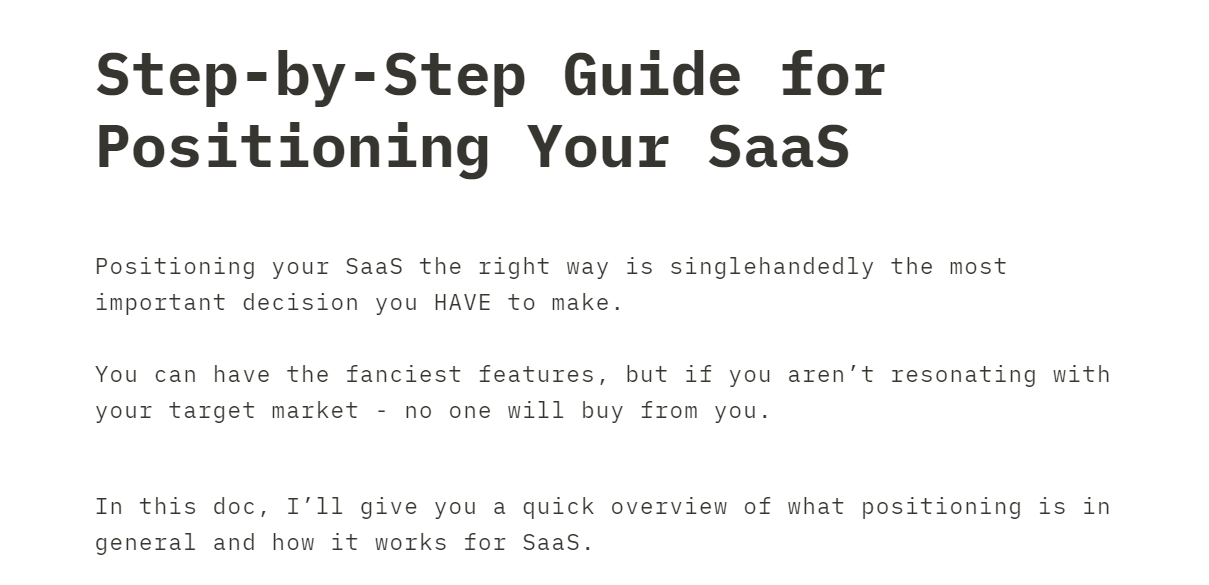 Step-by-Step Guide for Positioning Your SaaS

Positioning your SaaS the right way is singlehandedly the most important decision you HAVE to make.

You can have the fanciest features, but if you aren’t resonating with your target market - no one will buy from you.

In this doc, I’ll give you a quick overview of what positioning is in general and how it works for SaaS.